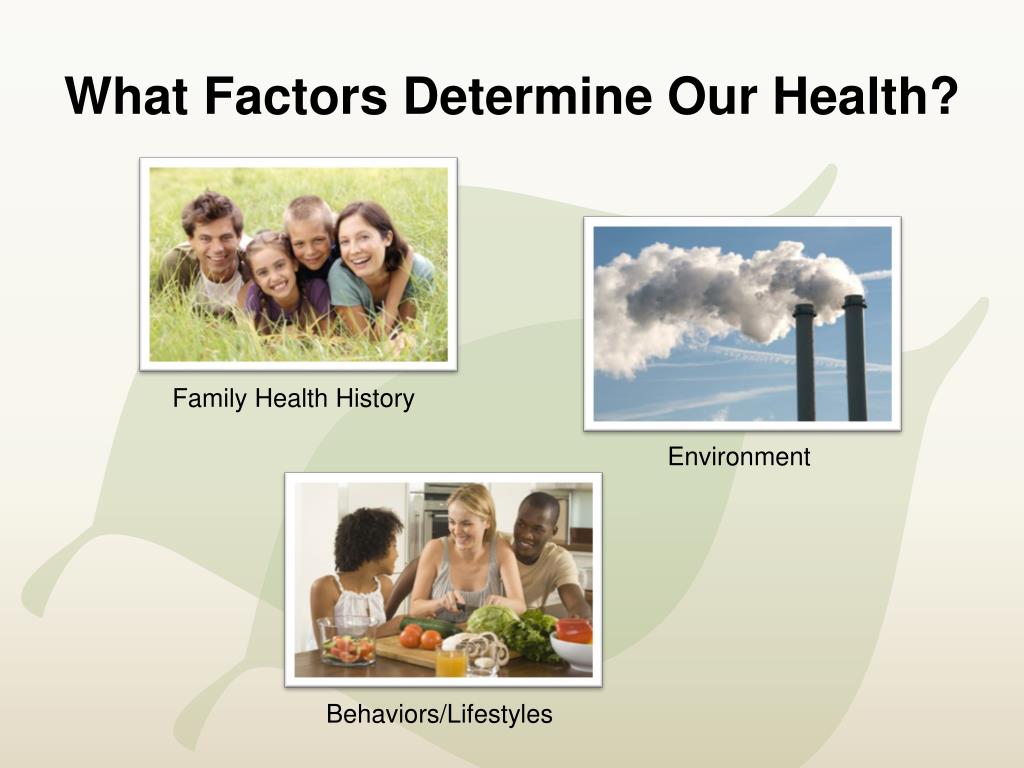 What Factors Determine Our Health?

Family Health History

Environment

Behaviors/Lifestyles